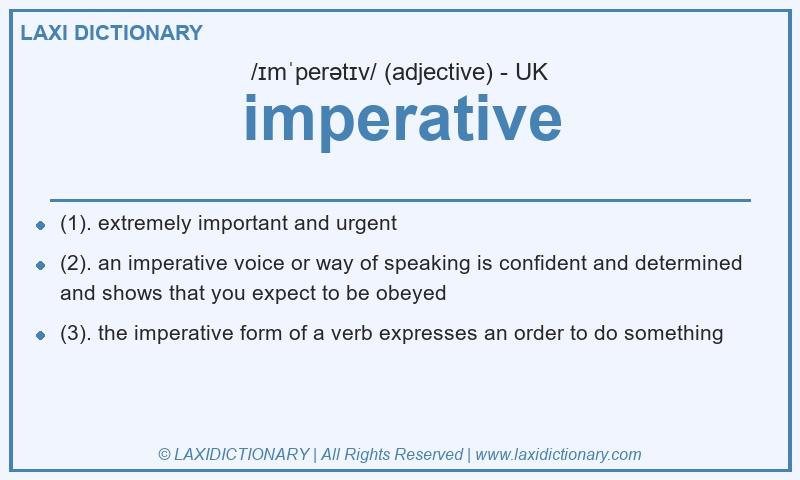 LAXI DICTIONARY

/ɪmˈperətɪv/ (adjective) - UK

imperative

- (1). extremely important and urgent
- (2). an imperative voice or way of speaking is confident and determined and shows that you expect to be obeyed
- (3). the imperative form of a verb expresses an order to do something

© LAXIDICTIONARY | All Rights Reserved | www.laxidictionary.com